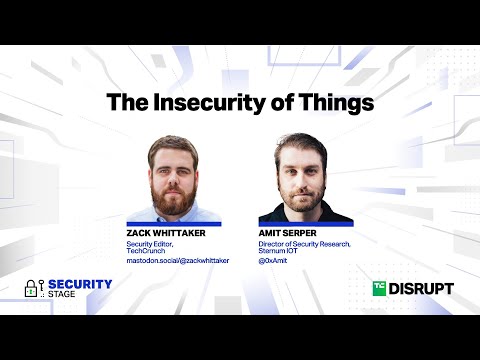 The Insecurity of Things

ZACK WHITTAKER
Security Editor, TechCrunch
mastodon.social/@zackwhittaker

AMIT SERPER
Director of Security Research, Sternum IOT
@0xAmit

SECURITY
STAGE

TC DISRUPT